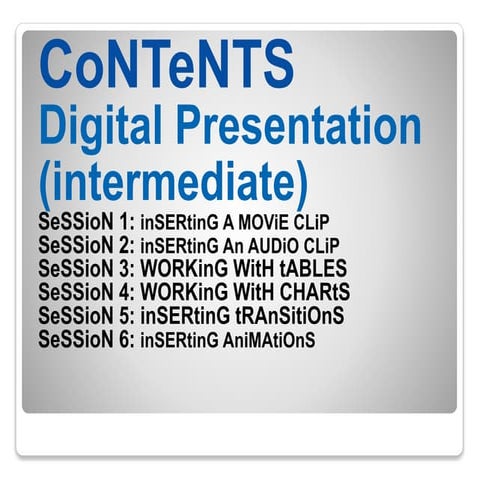 CoNTeNTS
Digital Presentation (intermediate)

SeSSioN 1: inSERtinG A MOViE CLiP
SeSSioN 2: inSERtinG An AUDiO CLiP
SeSSioN 3: WORKinG WitH tABLES
SeSSioN 4: WORKinG WitH CHARtS
SeSSioN 5: inSERtinG tRAnSitiOnS
SeSSioN 6: inSERtinG AniMAtiOnS